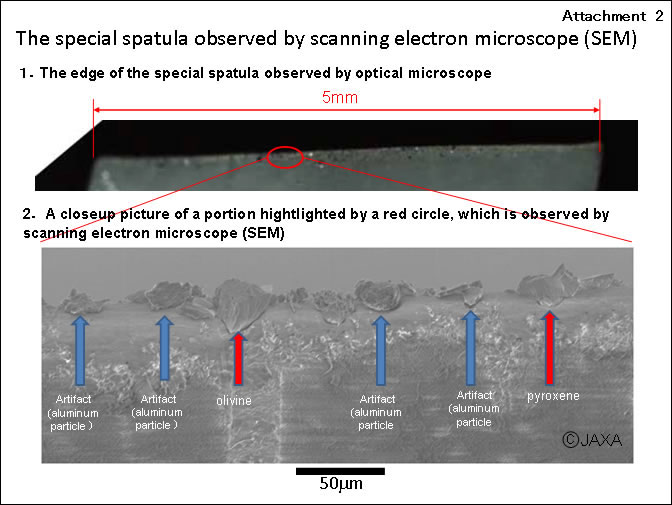 Attachment 2

The special spatula observed by scanning electron microscope (SEM)

1. The edge of the special spatula observed by optical microscope

5mm

2. A closeup picture of a portion hightlighted by a red circle, which is observed by scanning electron microscope (SEM)

Artifact (aluminum particle )

Artifact (aluminum particle )

olivine

Artifact (aluminum particle

Artifact (aluminum particle

pyroxene

©JAXA

50μm